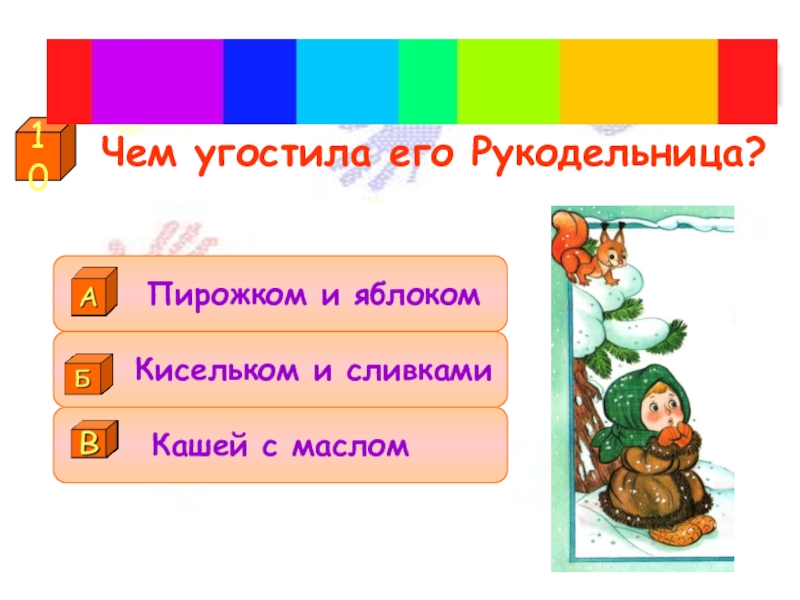 10

Чем угостила его Рукодельница?

А Пирожком и яблоком

Б Кисельком и сливками

В Кашей с маслом